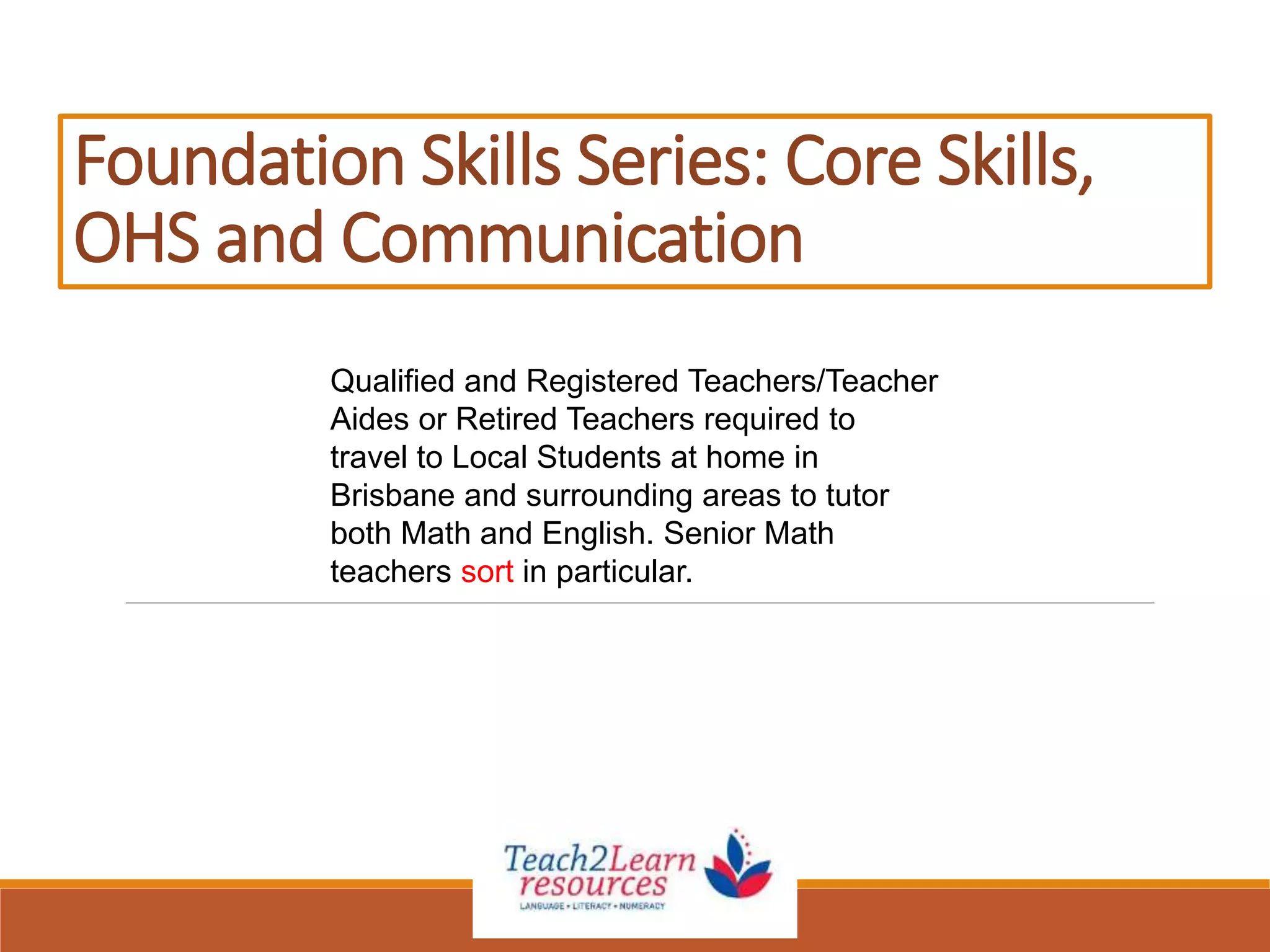 Foundation Skills Series: Core Skills, OHS and Communication

Qualified and Registered Teachers/Teacher Aides or Retired Teachers required to travel to Local Students at home in Brisbane and surrounding areas to tutor both Math and English. Senior Math teachers sort in particular.

Teach2Learn resources
LANGUAGE • LITERACY • NUMERACY